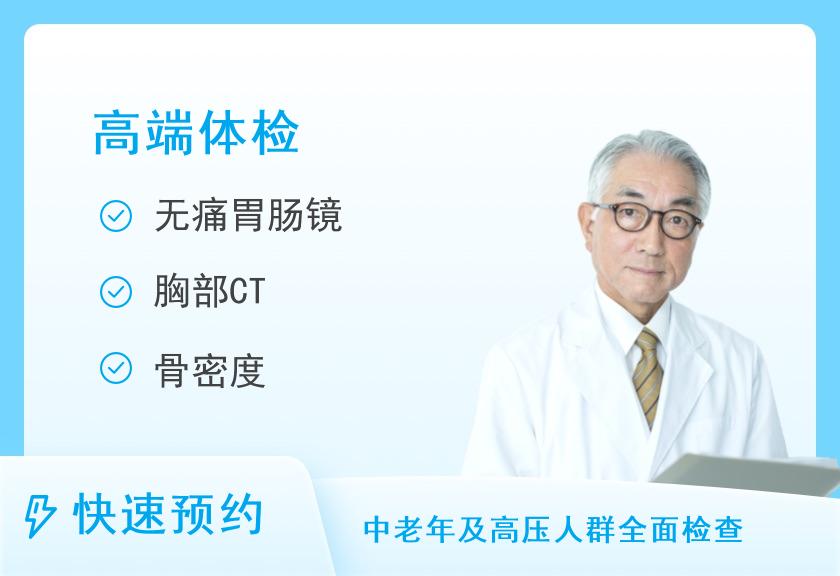 高端体检

无痛胃肠镜

胸部CT

骨密度

快速预约

中老年及高压人群全面检查